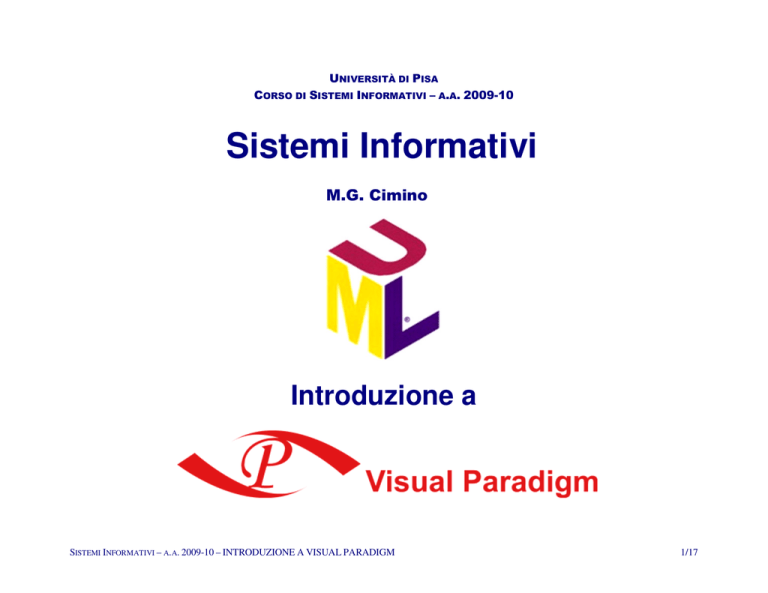 UNIVERSITÀ DI PISA
CORSO DI SISTEMI INFORMATIVI – A.A. 2009-10

Sistemi Informativi

M.G. Cimino

UML

Introduzione a

P Visual Paradigm

SISTEMI INFORMATIVI – A.A. 2009-10 – INTRODUZIONE A VISUAL PARADIGM

1/17